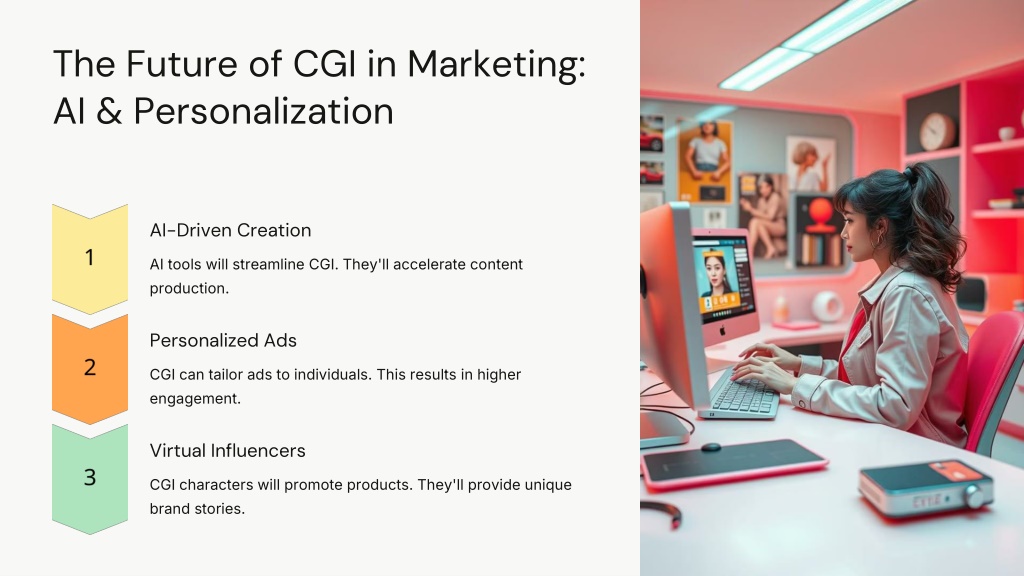 The Future of CGI in Marketing: AI & Personalization

1

AI-Driven Creation

AI tools will streamline CGI. They'll accelerate content production.

2

Personalized Ads

CGI can tailor ads to individuals. This results in higher engagement.

3

Virtual Influencers

CGI characters will promote products. They'll provide unique brand stories.